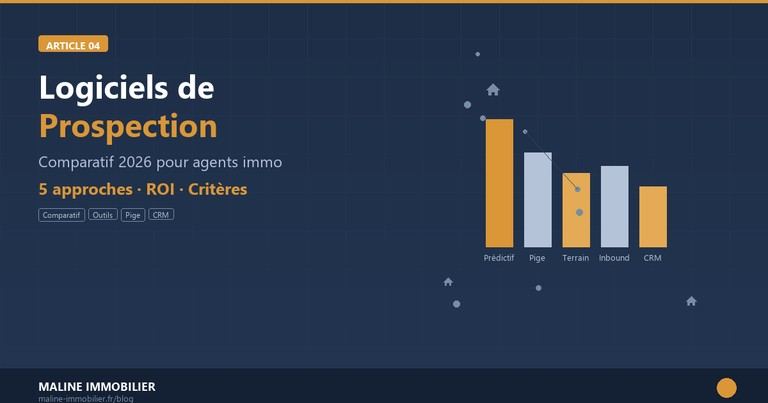 ARTICLE 04

Logiciels de Prospection

Comparatif 2026 pour agents immo

5 approches · ROI · Critères

Comparatif Outils Pige CRM

Prédictif Pige Terrain Inbound CRM

MALINE IMMOBILIER
maline-immobilier.fr/blog